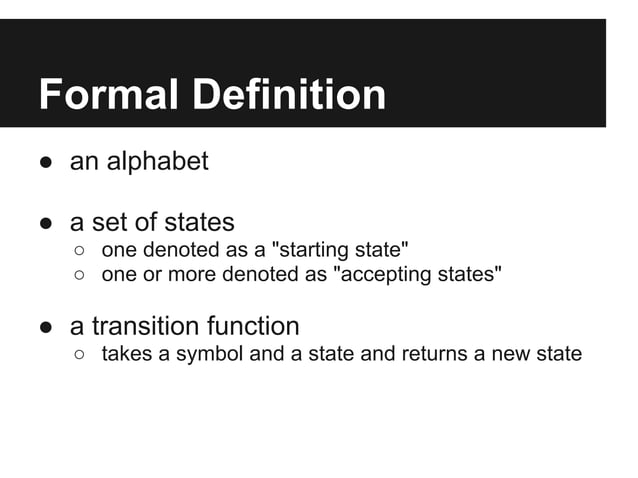 Formal Definition

● an alphabet

● a set of states
○ one denoted as a "starting state"
○ one or more denoted as "accepting states"

● a transition function
○ takes a symbol and a state and returns a new state